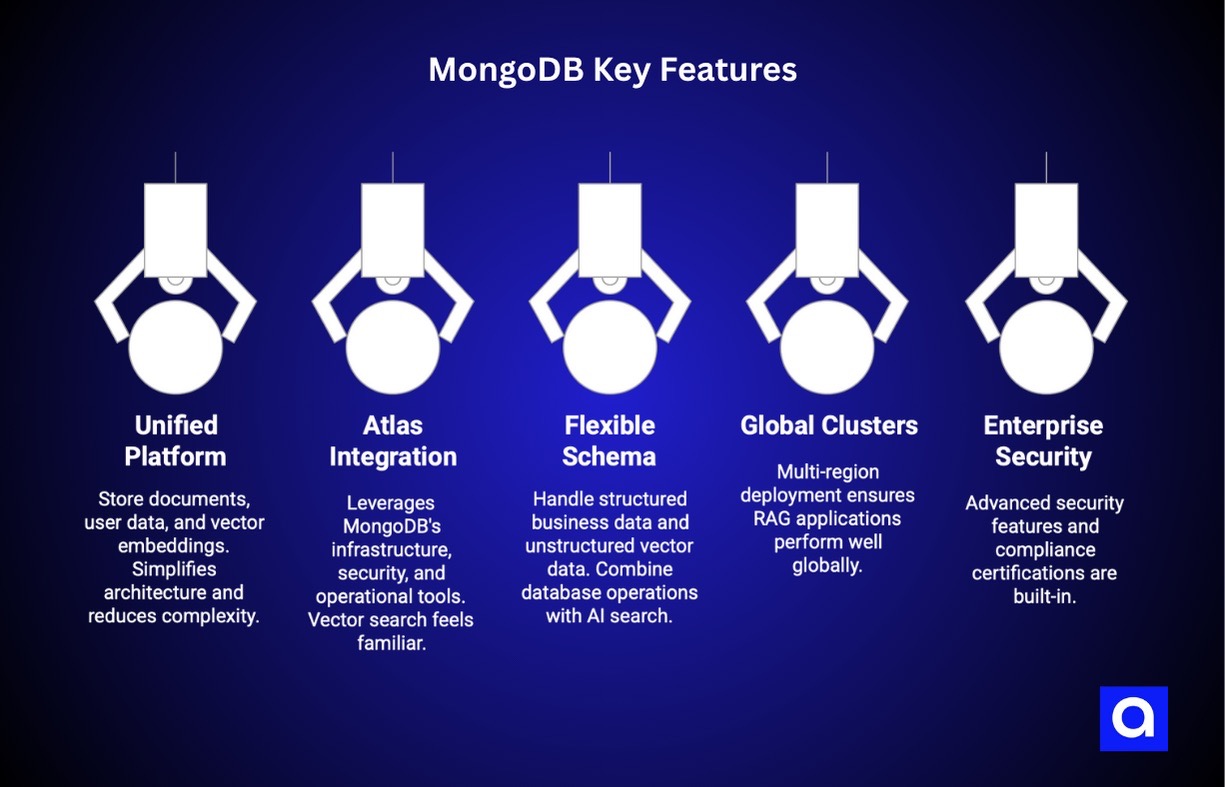 MongoDB Key Features

Unified Platform

Store documents, user data, and vector embeddings. Simplifies architecture and reduces complexity.

Atlas Integration

Leverages MongoDB's infrastructure, security, and operational tools. Vector search feels familiar.

Flexible Schema

Handle structured business data and unstructured vector data. Combine database operations with AI search.

Global Clusters

Multi-region deployment ensures RAG applications perform well globally.

Enterprise Security

Advanced security features and compliance certifications are built-in.

a